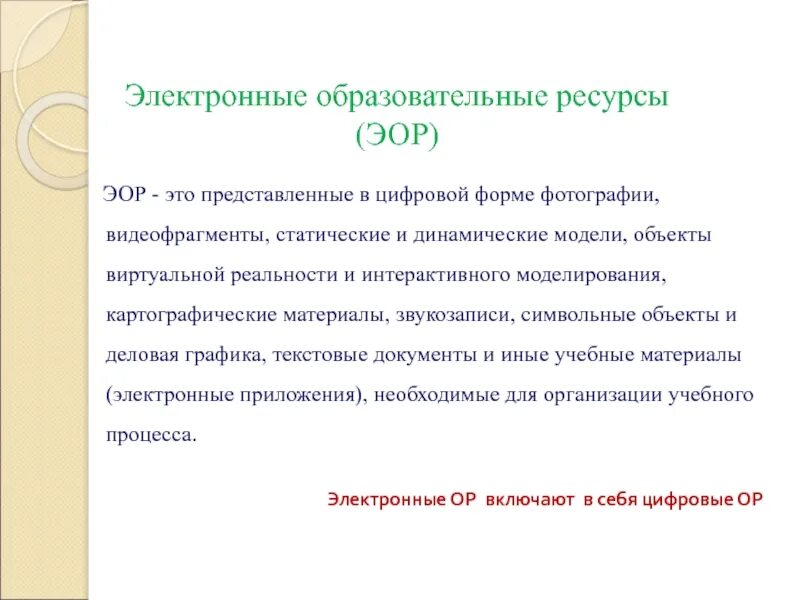 Электронные образовательные ресурсы (ЭОР)

ЭОР - это представленные в цифровой форме фотографии, видеофрагменты, статические и динамические модели, объекты виртуальной реальности и интерактивного моделирования, картографические материалы, звукозаписи, символьные объекты и деловая графика, текстовые документы и иные учебные материалы (электронные приложения), необходимые для организации учебного процесса.

Электронные ОР включают в себя цифровые ОР